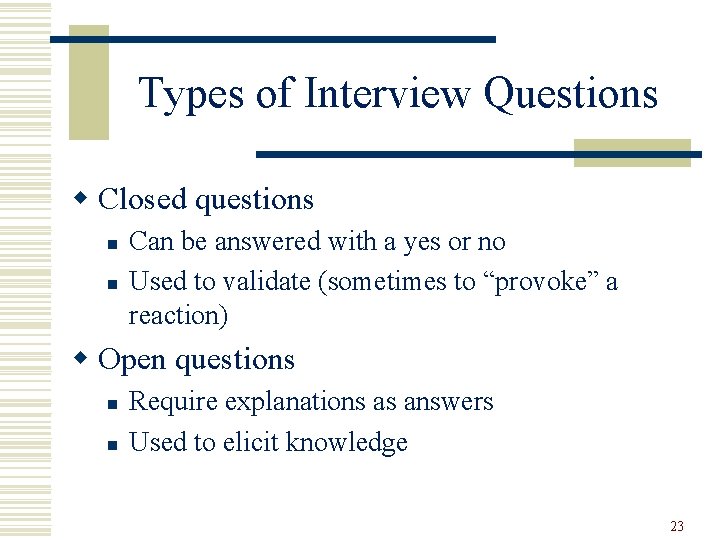 Types of Interview Questions

Closed questions

Can be answered with a yes or no

Used to validate (sometimes to “provoke” a reaction)

Open questions

Require explanations as answers

Used to elicit knowledge

23